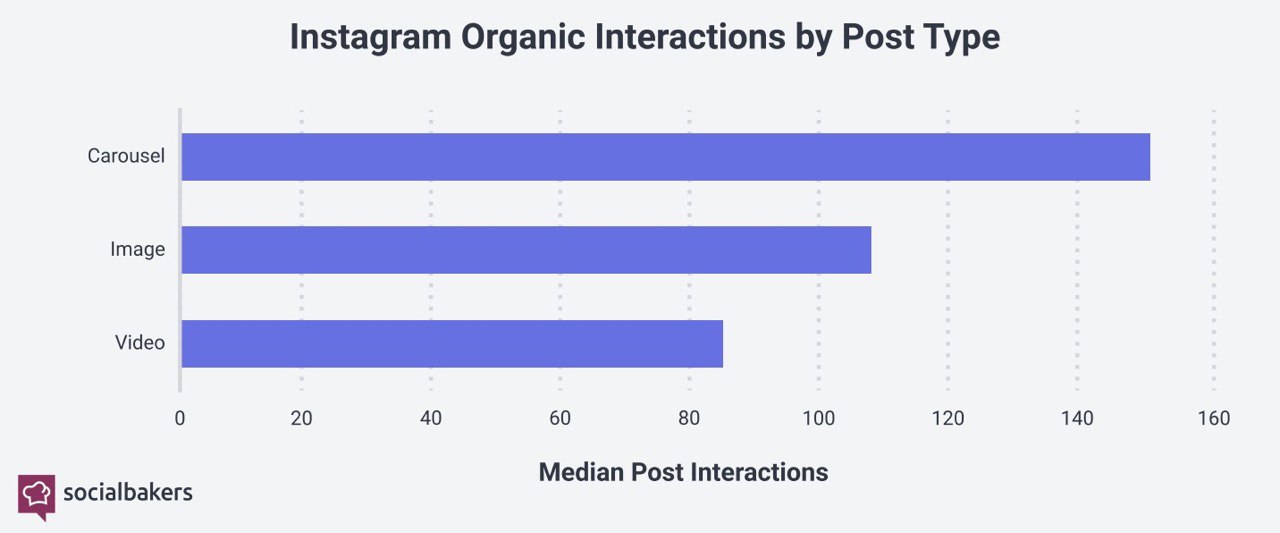 Instagram Organic Interactions by Post Type

Carousel
Image
Video

0 20 40 60 80 100 120 140 160

Median Post Interactions

socialbakers